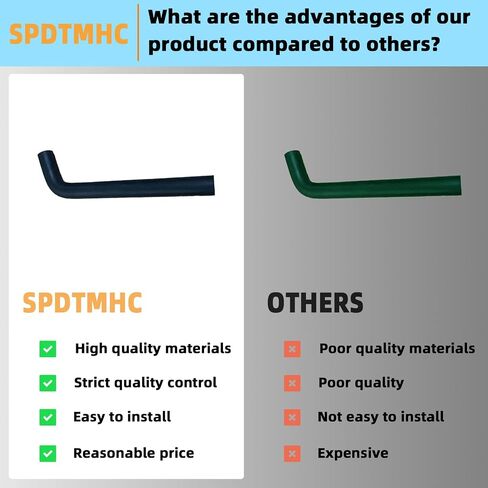 SPDTMHC

What are the advantages of our product compared to others?

SPDTMHC

High quality materials

Strict quality control

Easy to install

Reasonable price

OTHERS

Poor quality materials

Poor quality

Not easy to install

Expensive